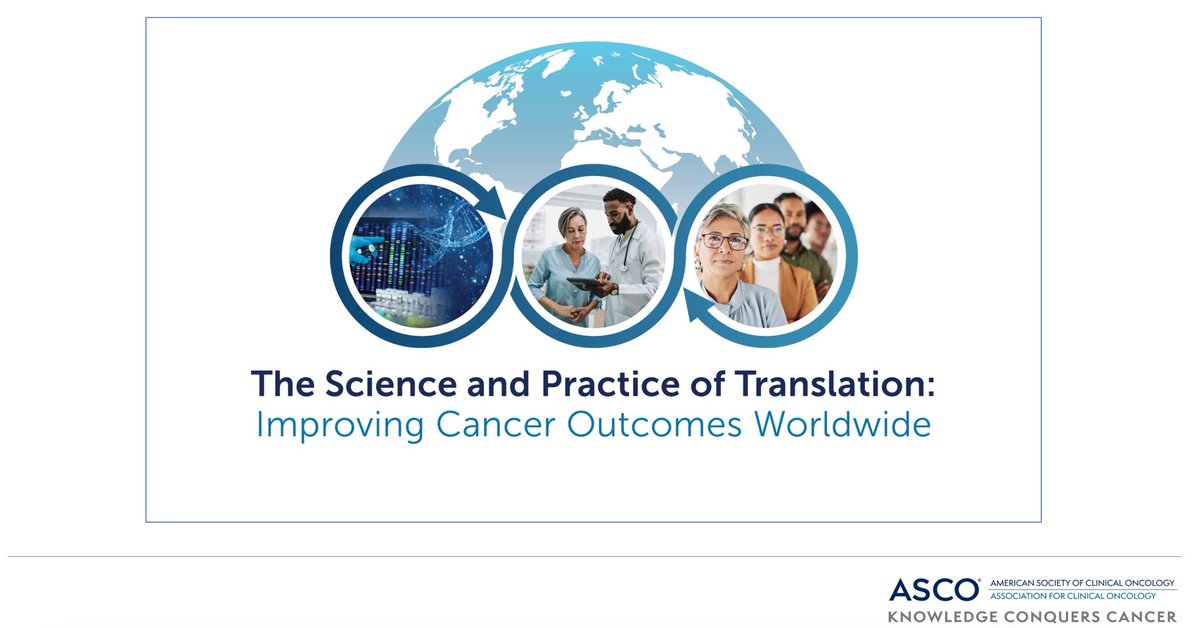 The Science and Practice of Translation:
Improving Cancer Outcomes Worldwide

ASCO® AMERICAN SOCIETY OF CLINICAL ONCOLOGY
ASSOCIATION FOR CLINICAL ONCOLOGY
KNOWLEDGE CONQUERS CANCER